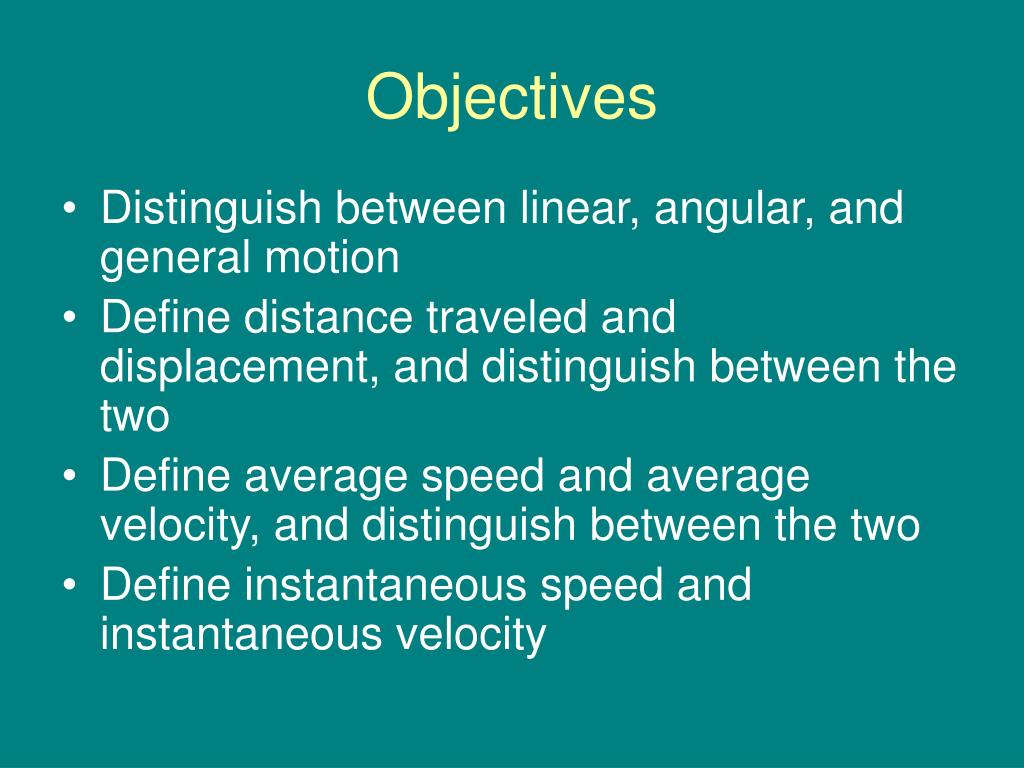 Objectives

• Distinguish between linear, angular, and general motion
• Define distance traveled and displacement, and distinguish between the two
• Define average speed and average velocity, and distinguish between the two
• Define instantaneous speed and instantaneous velocity